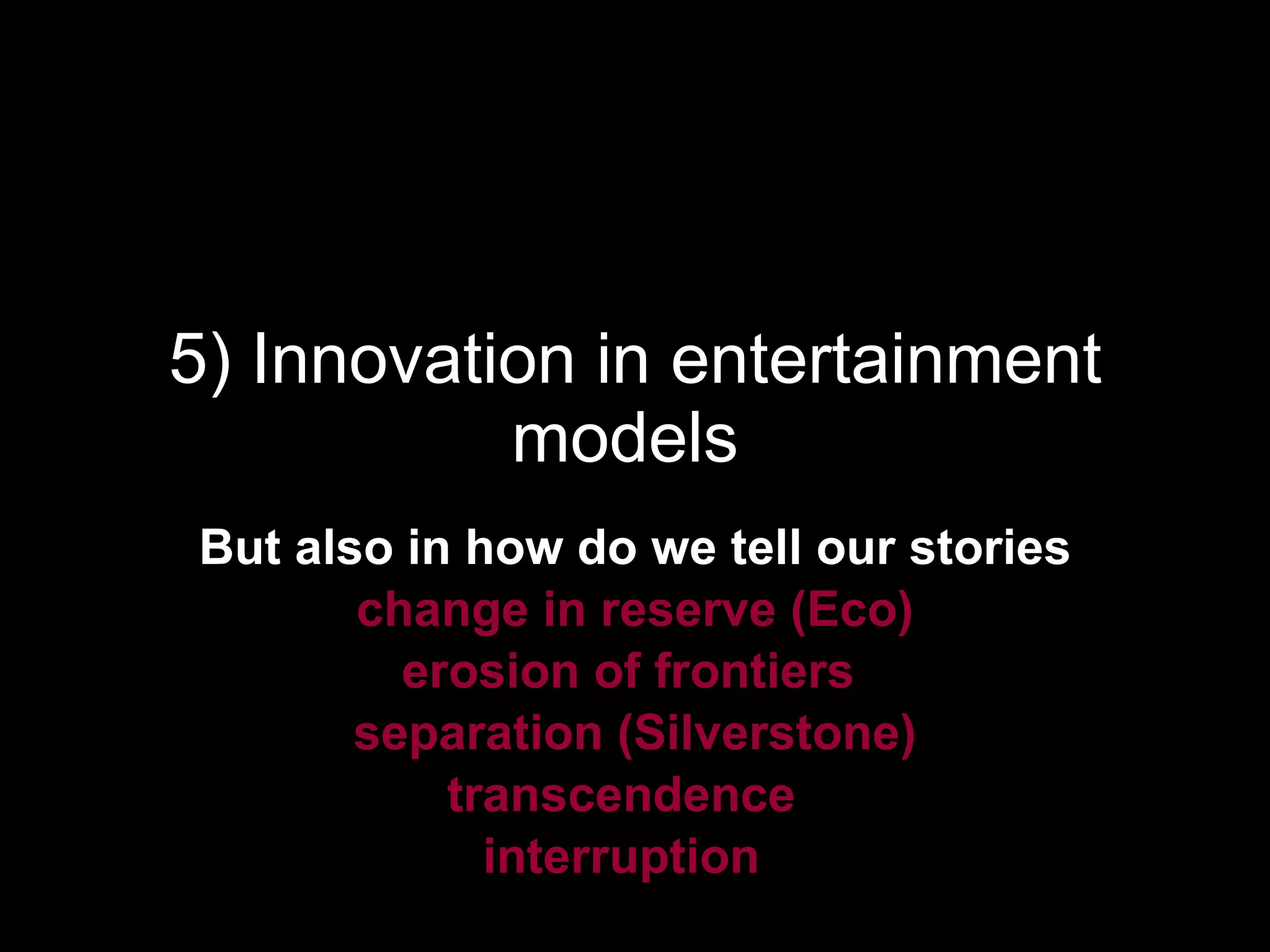 5) Innovation in entertainment models

But also in how do we tell our stories
change in reserve (Eco)
erosion of frontiers
separation (Silverstone)
transcendence
interruption